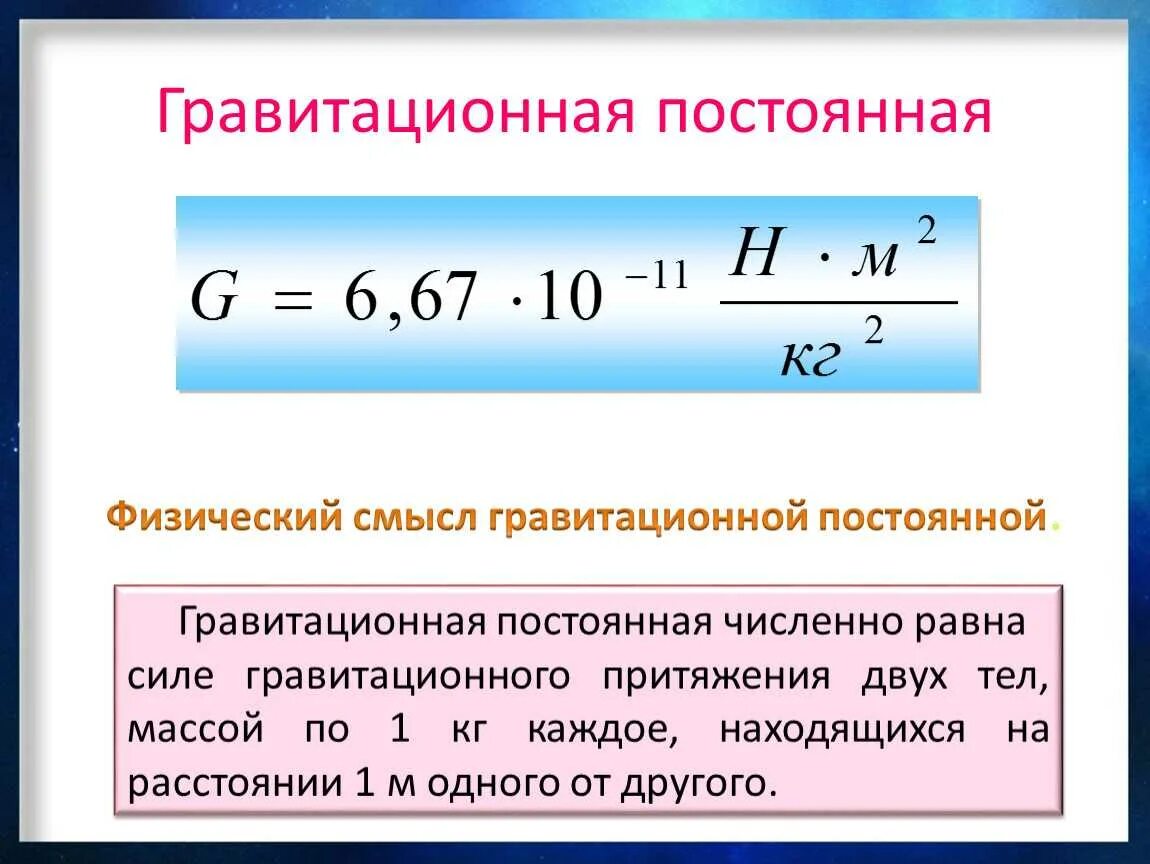 Гравитационная постоянная

$G = 6,67 \cdot 10^{-11} \frac{Н \cdot м^2}{кг^2}$

Физический смысл гравитационной постоянной.

Гравитационная постоянная численно равна силе гравитационного притяжения двух тел, массой по 1 кг каждое, находящихся на расстоянии 1 м одного от другого.